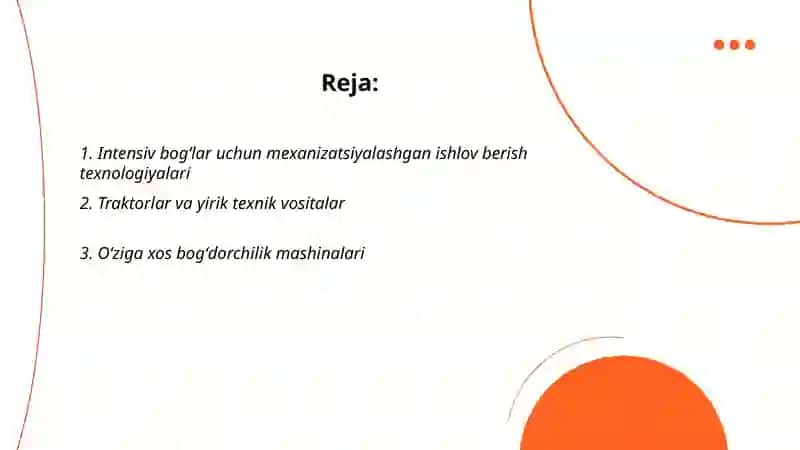 Reja:

1. Intensiv bog‘lar uchun mexanizatsiyalashgan ishlov berish texnologiyalari

2. Traktorlar va yirik texnik vositalar

3. O‘ziga xos bog‘dorchilik mashinalari